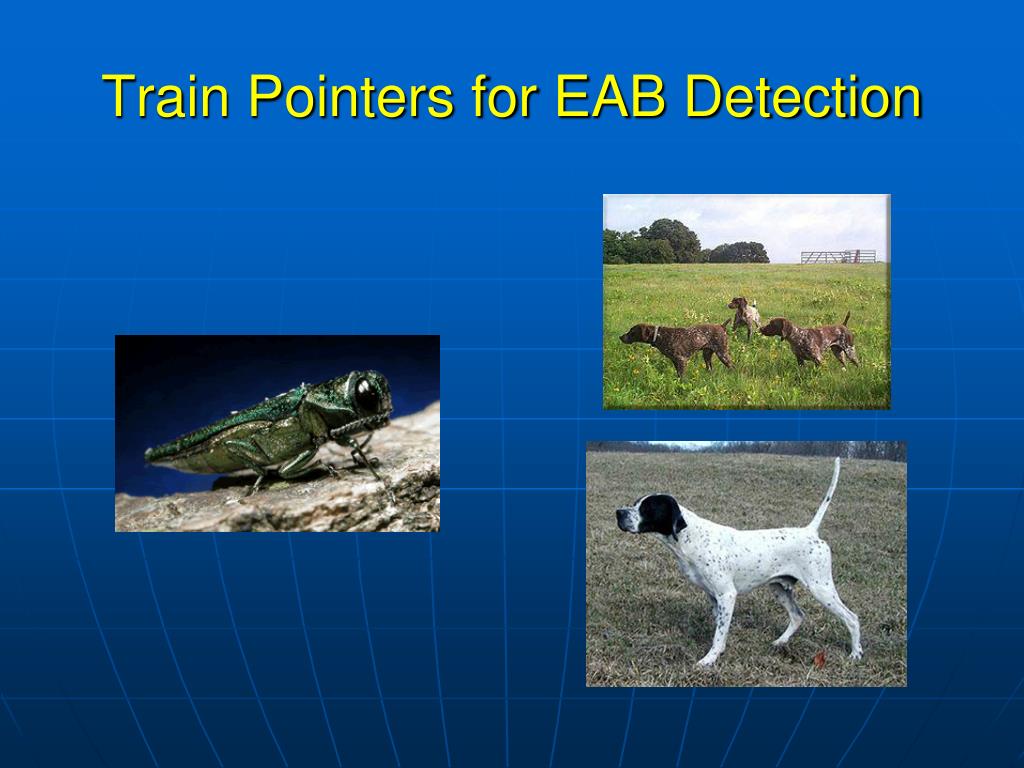 Train Pointers for EAB Detection